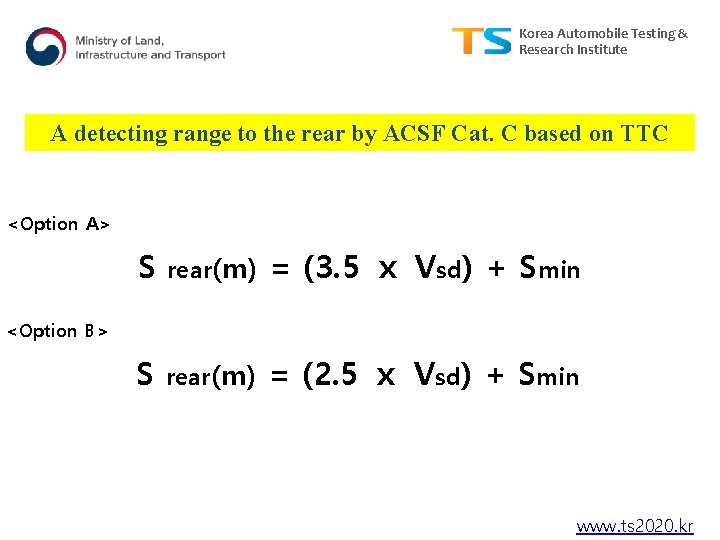 Ministry of Land, Infrastructure and Transport

TS Korea Automobile Testing & Research Institute

A detecting range to the rear by ACSF Cat. C based on TTC

<Option A>

$S_{rear}(m) = (3.5 \times V_{sd}) + S_{min}$

<Option B>

$S_{rear}(m) = (2.5 \times V_{sd}) + S_{min}$

www.ts2020.kr